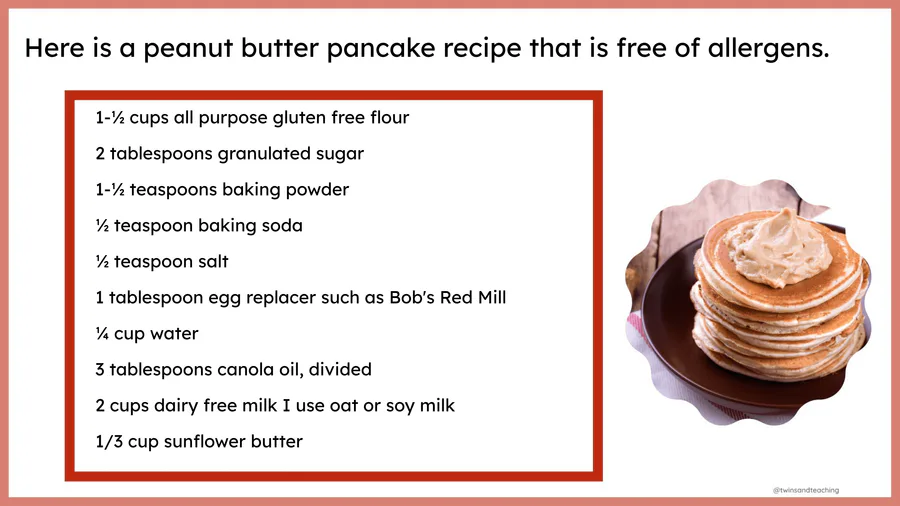 Here is a peanut butter pancake recipe that is free of allergens.

1-½ cups all purpose gluten free flour

2 tablespoons granulated sugar

1-½ teaspoons baking powder

½ teaspoon baking soda

½ teaspoon salt

1 tablespoon egg replacer such as Bob's Red Mill

¼ cup water

3 tablespoons canola oil, divided

2 cups dairy free milk I use oat or soy milk

1/3 cup sunflower butter

@twinsandteaching